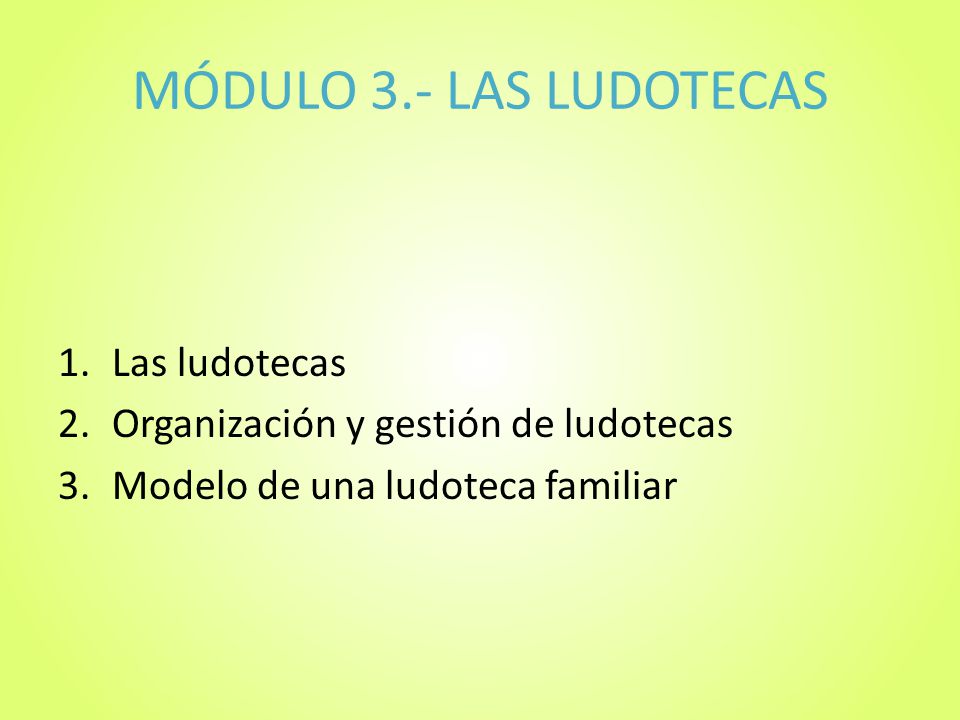 MÓDULO 3.- LAS LUDOTECAS

1. Las ludotecas
2. Organización y gestión de ludotecas
3. Modelo de una ludoteca familiar